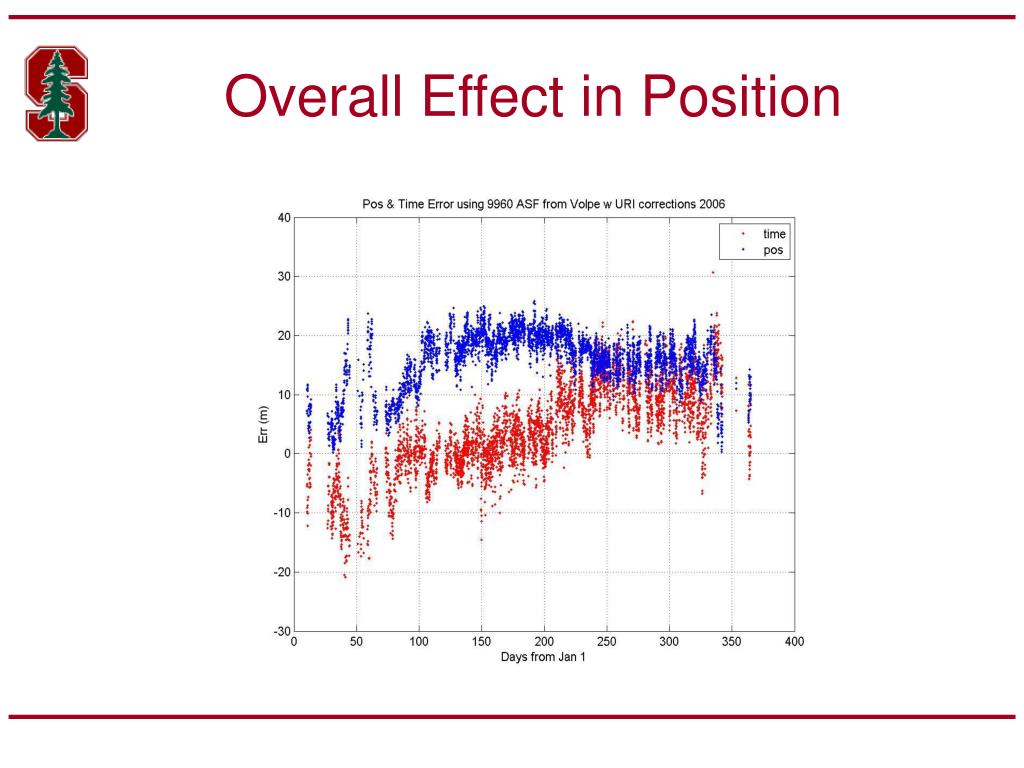 Overall Effect in Position

Pos & Time Error using 9960 ASF from Volpe w URI corrections 2006

time
pos

40
30
20
10
0
-10
-20
-30

Err (m)

0
50
100
150
200
250
300
350
400

Days from Jan 1